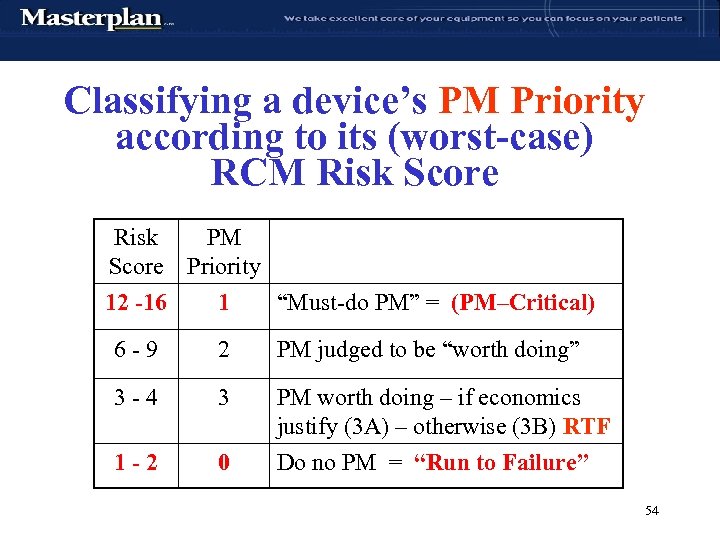 Masterplan

We take excellent care of your equipment so you can focus on your patients

Classifying a device's PM Priority according to its (worst-case) RCM Risk Score

| Risk Score | PM Priority | |
|---|---|---|
| 12 -16 | 1 | "Must-do PM" = (PM–Critical) |
| 6 - 9 | 2 | PM judged to be "worth doing" |
| 3 - 4 | 3 | PM worth doing – if economics justify (3A) – otherwise (3B) RTF |
| 1 - 2 | 0 | Do no PM = "Run to Failure" |

54